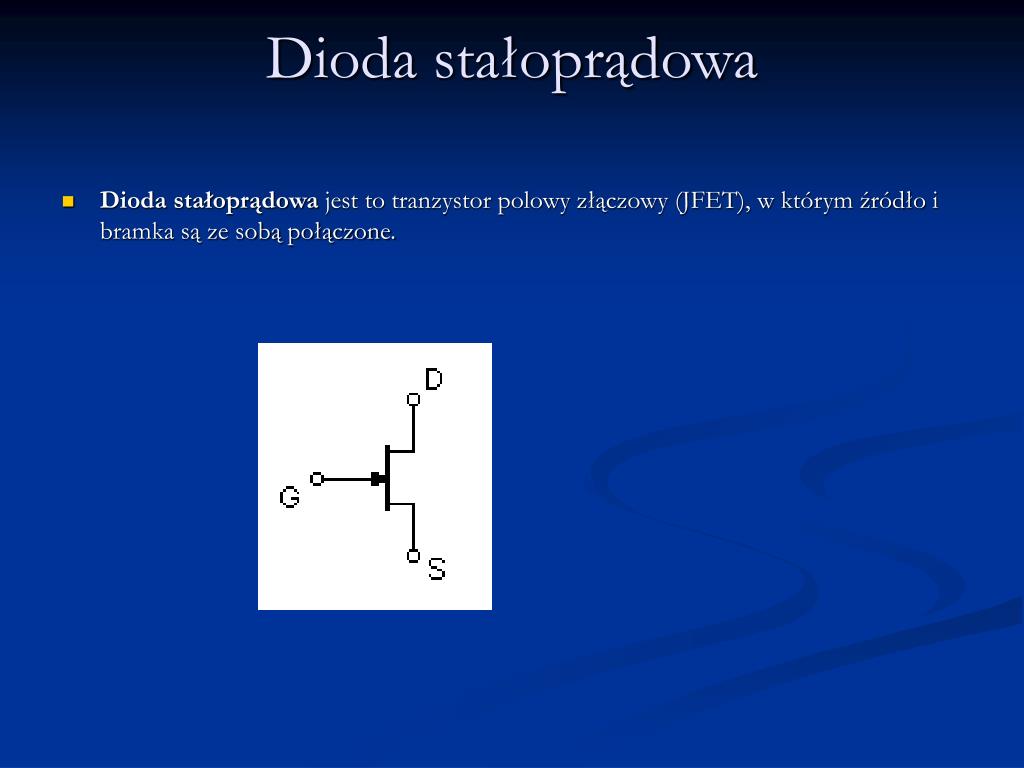 Dioda stałoprądowa

Dioda stałoprądowa jest to tranzystor polowy złączowy (JFET), w którym źródło i bramka są ze sobą połączone.

D
G
S